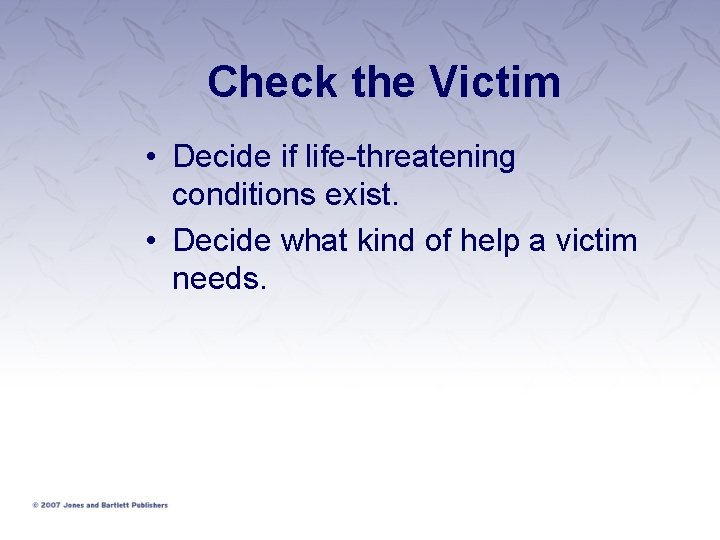 Check the Victim

• Decide if life-threatening conditions exist.

• Decide what kind of help a victim needs.

© 2007 Jones and Bartlett Publishers